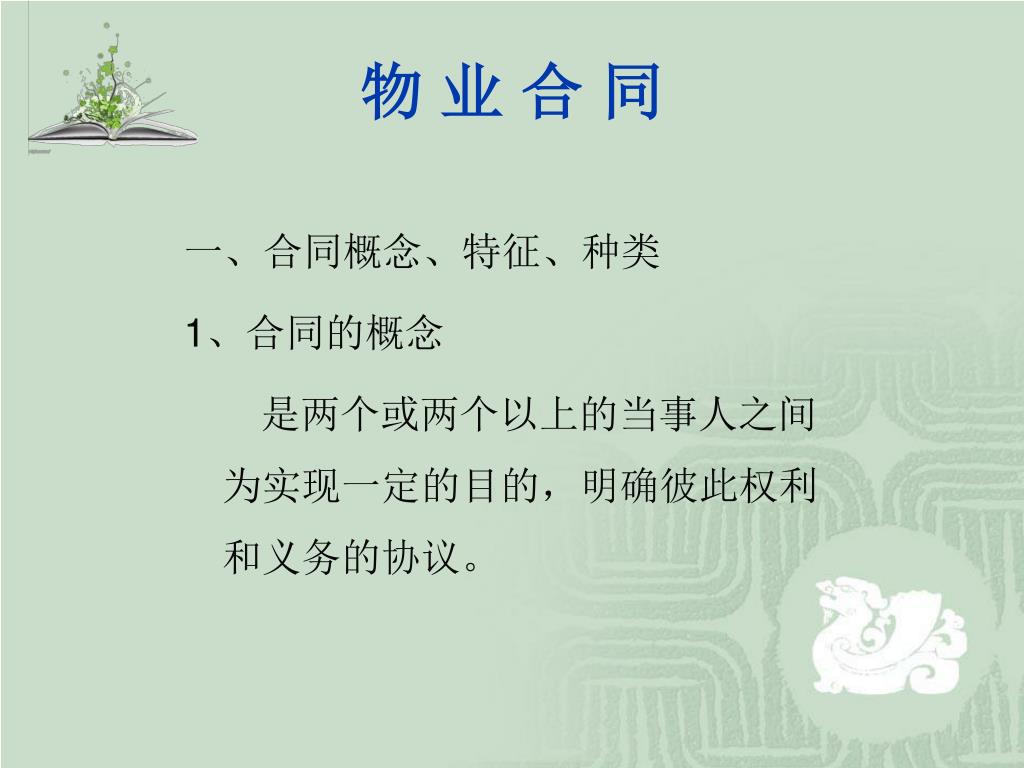 物 业 合 同

一、合同概念、特征、种类

1、合同的概念

是两个或两个以上的当事人之间为实现一定的目的，明确彼此权利和义务的协议。